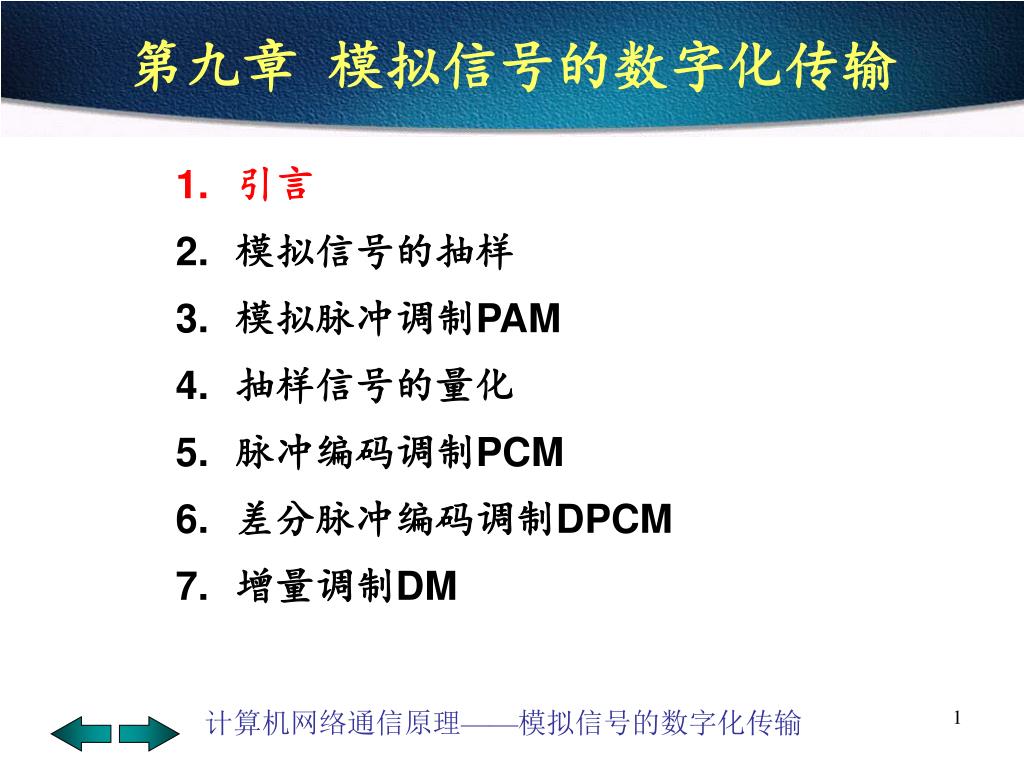 第九章 模拟信号的数字化传输

1. 引言
2. 模拟信号的抽样
3. 模拟脉冲调制PAM
4. 抽样信号的量化
5. 脉冲编码调制PCM
6. 差分脉冲编码调制DPCM
7. 增量调制DM

计算机网络通信原理——模拟信号的数字化传输

1